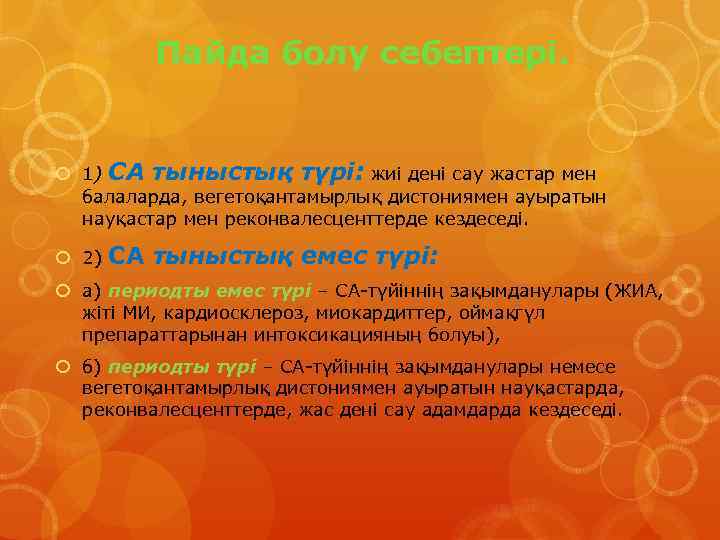 Пайда болу себептері.

1) СА тыныстық түрі: жиі дені сау жастар мен балаларда, вегетоқантамырлық дистониямен ауыратын науқастар мен реконвалесценттерде кездеседі.

2) СА тыныстық емес түрі:

а) периодты емес түрі – СА-түйіннің зақымданулары (ЖИА, жіті МИ, кардиосклероз, миокардиттер, оймақгүл препараттарынан интоксикацияның болуы),

б) периодты түрі – СА-түйіннің зақымданулары немесе вегетоқантамырлық дистониямен ауыратын науқастарда, реконвалесценттерде, жас дені сау адамдарда кездеседі.